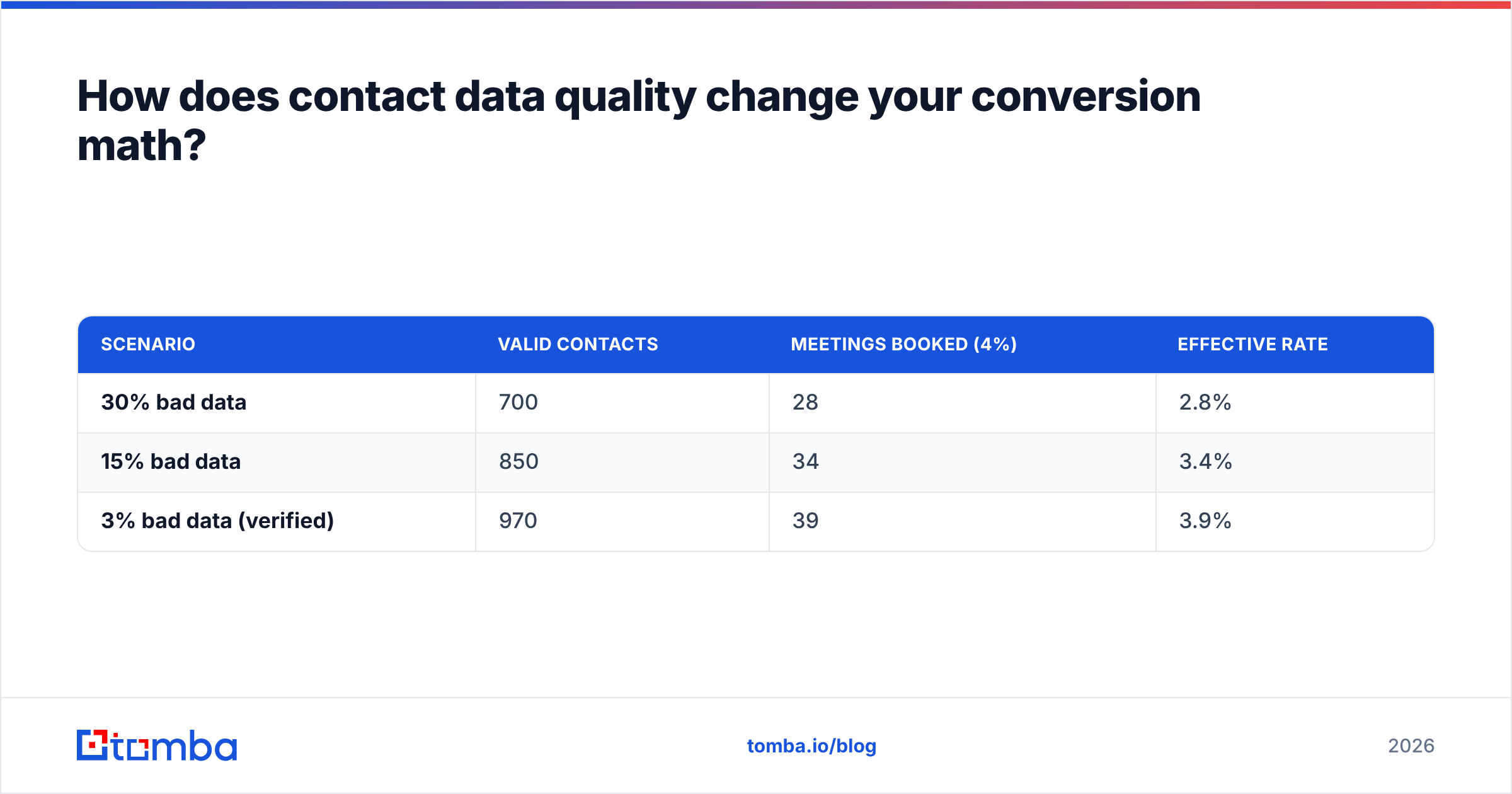 How does contact data quality change your conversion math?

| SCENARIO | VALID CONTACTS | MEETINGS BOOKED (4%) | EFFECTIVE RATE |
|---|---|---|---|
| 30% bad data | 700 | 28 | 2.8% |
| 15% bad data | 850 | 34 | 3.4% |
| 3% bad data (verified) | 970 | 39 | 3.9% |

tomba

tomba.io/blog

2026